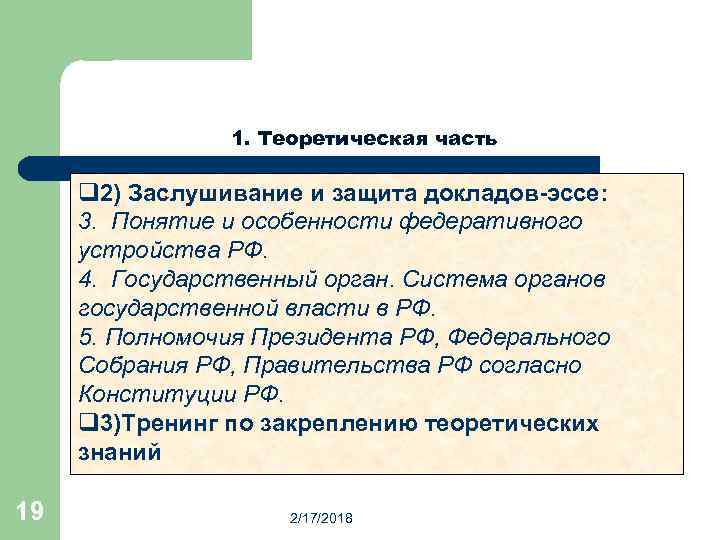 1. Теоретическая часть

❑2) Заслушивание и защита докладов-эссе:
3. Понятие и особенности федеративного устройства РФ.
4. Государственный орган. Система органов государственной власти в РФ.
5. Полномочия Президента РФ, Федерального Собрания РФ, Правительства РФ согласно Конституции РФ.
❑3)Тренинг по закреплению теоретических знаний

19

2/17/2018